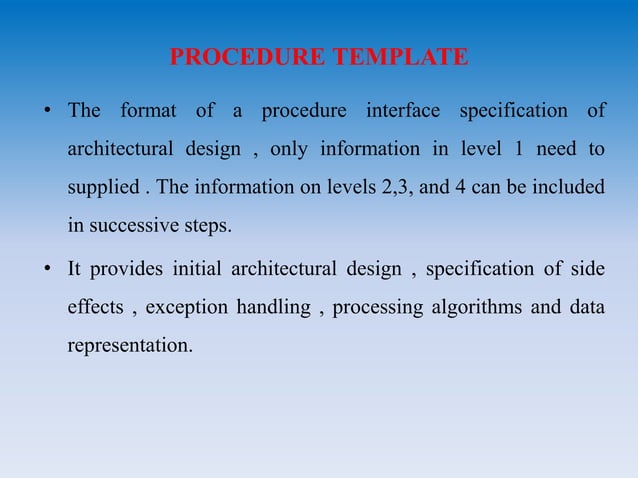 PROCEDURE TEMPLATE

• The format of a procedure interface specification of architectural design , only information in level 1 need to supplied . The information on levels 2,3, and 4 can be included in successive steps.

• It provides initial architectural design , specification of side effects , exception handling , processing algorithms and data representation.